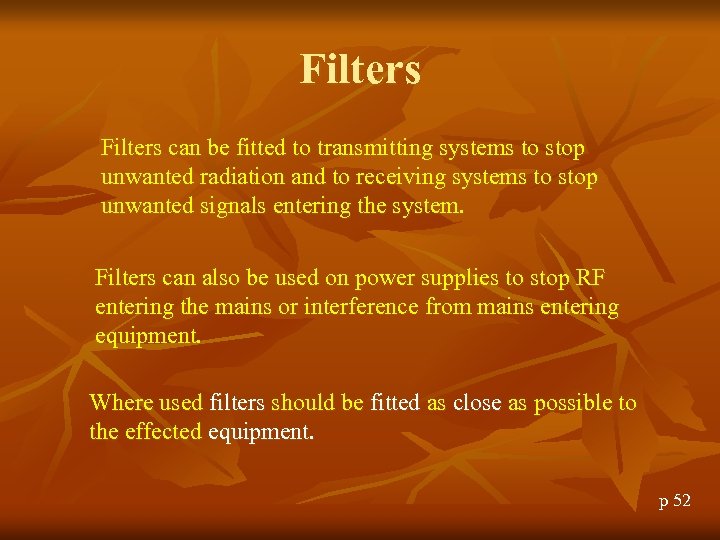 Filters

Filters can be fitted to transmitting systems to stop unwanted radiation and to receiving systems to stop unwanted signals entering the system.

Filters can also be used on power supplies to stop RF entering the mains or interference from mains entering equipment.

Where used filters should be fitted as close as possible to the effected equipment.

p 52